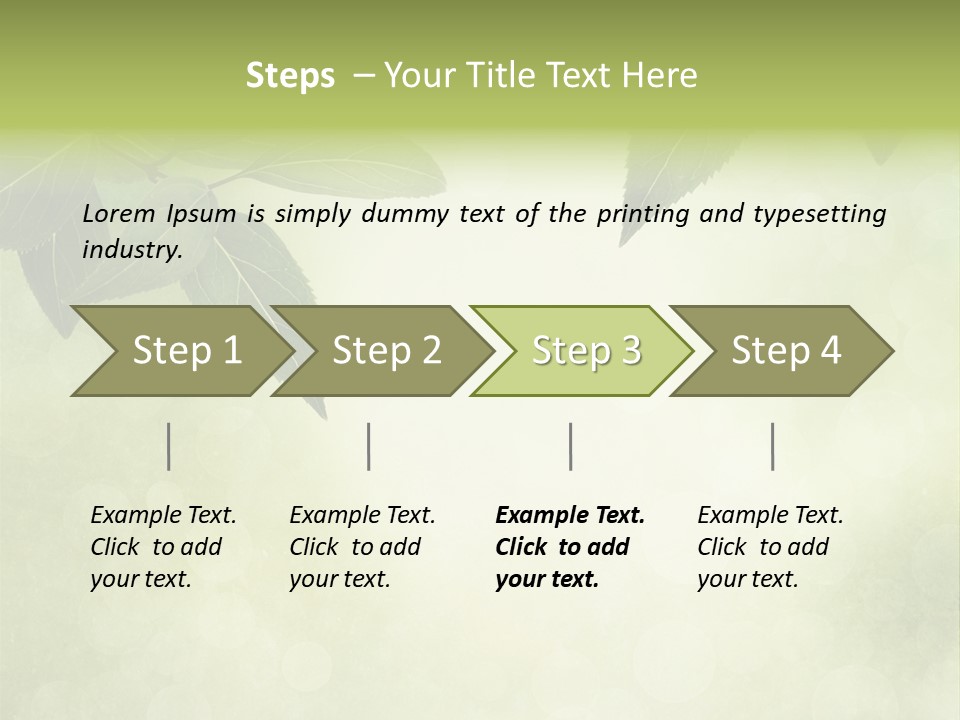 Steps – Your Title Text Here

Lorem Ipsum is simply dummy text of the printing and typesetting industry.

Step 1

Step 2

Step 3

Step 4

Example Text. Click to add your text.

Example Text. Click to add your text.

Example Text. Click to add your text.

Example Text. Click to add your text.